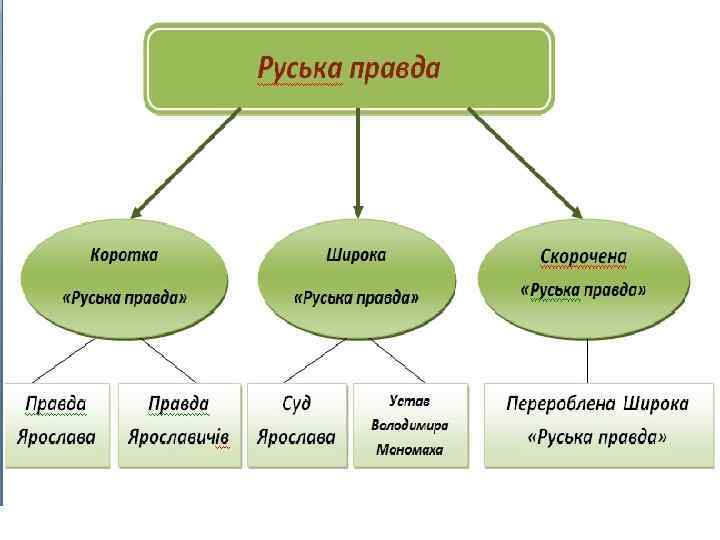 Руська правда

Коротка «Руська правда»

Широка «Руська правда»

Скорочена «Руська правда»

Правда Ярослава

Правда Ярославичів

Суд Ярослава

Устав Володимира Мономаха

Перероблена Широка «Руська правда»